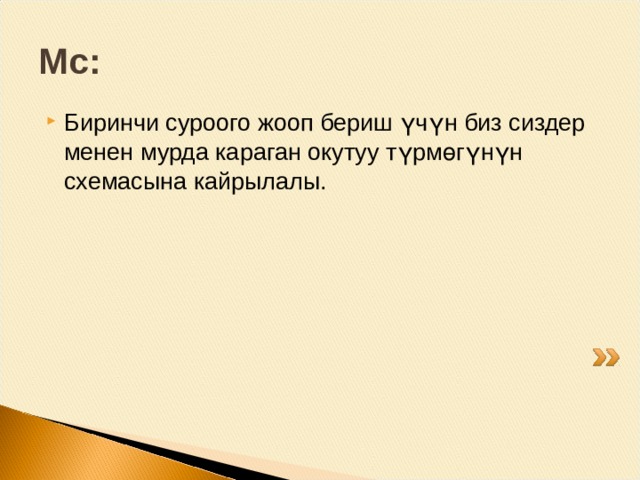 Мс:

Биринчи суроого жооп бериш үчүн биз сиздер менен мурда караган окутуу түрмөгүнүн схемасына кайрылалы.